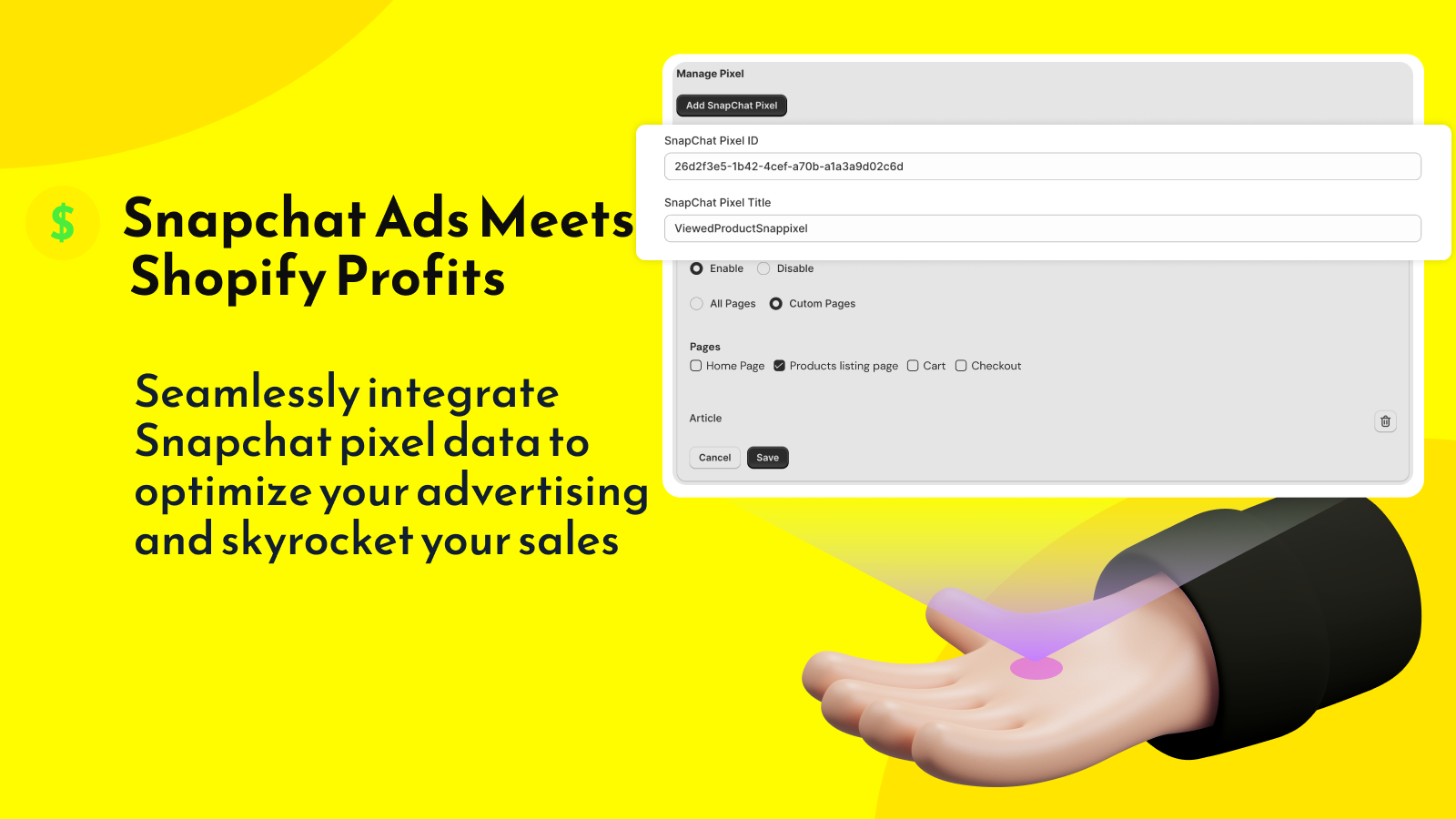 $ Snapchat Ads Meets Shopify Profits

Seamlessly integrate Snapchat pixel data to optimize your advertising and skyrocket your sales

Manage Pixel

Add SnapChat Pixel

SnapChat Pixel ID

26d2f3e5-1b42-4cef-a70b-a1a3a9d02c6d

SnapChat Pixel Title

ViewedProductSnappixel

Enable Disable

All Pages Cutom Pages

Pages

Home Page Products listing page Cart Checkout

Article

Cancel Save